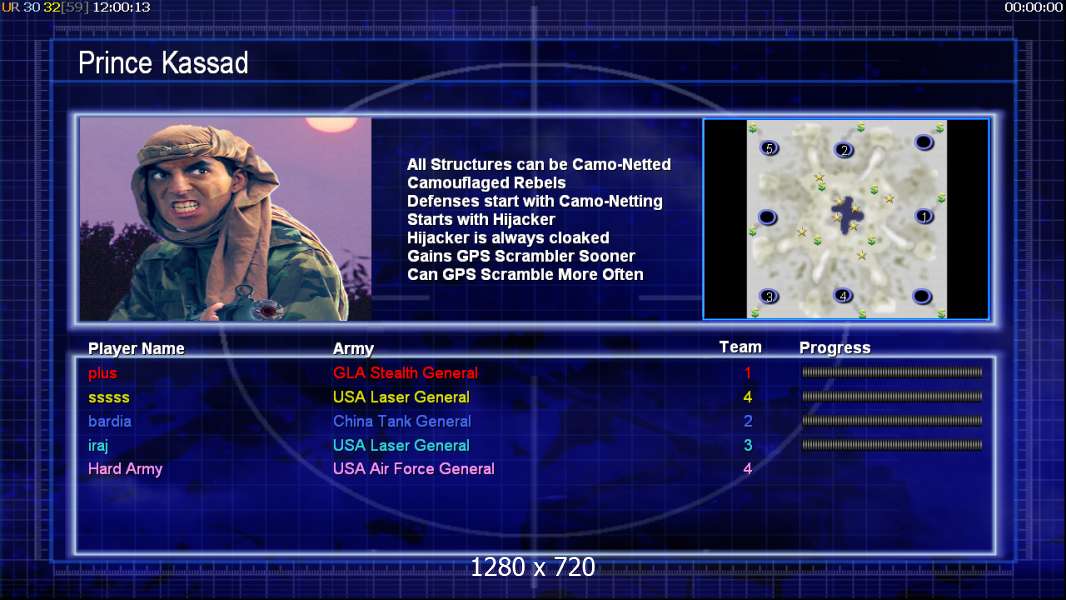 UR 30 32[59] 12:00:13

00:00:00

Prince Kassad

All Structures can be Camo-Netted
Camouflaged Rebels
Defenses start with Camo-Netting
Starts with Hijacker
Hijacker is always cloaked
Gains GPS Scrambler Sooner
Can GPS Scramble More Often

5 2 1 3 4

| Player Name | Army | Team | Progress |
|---|---|---|---|
| plus | GLA Stealth General | 1 | |
| sssss | USA Laser General | 4 | |
| bardia | China Tank General | 2 | |
| iraj | USA Laser General | 3 | |
| Hard Army | USA Air Force General | 4 | |

1280 x 720